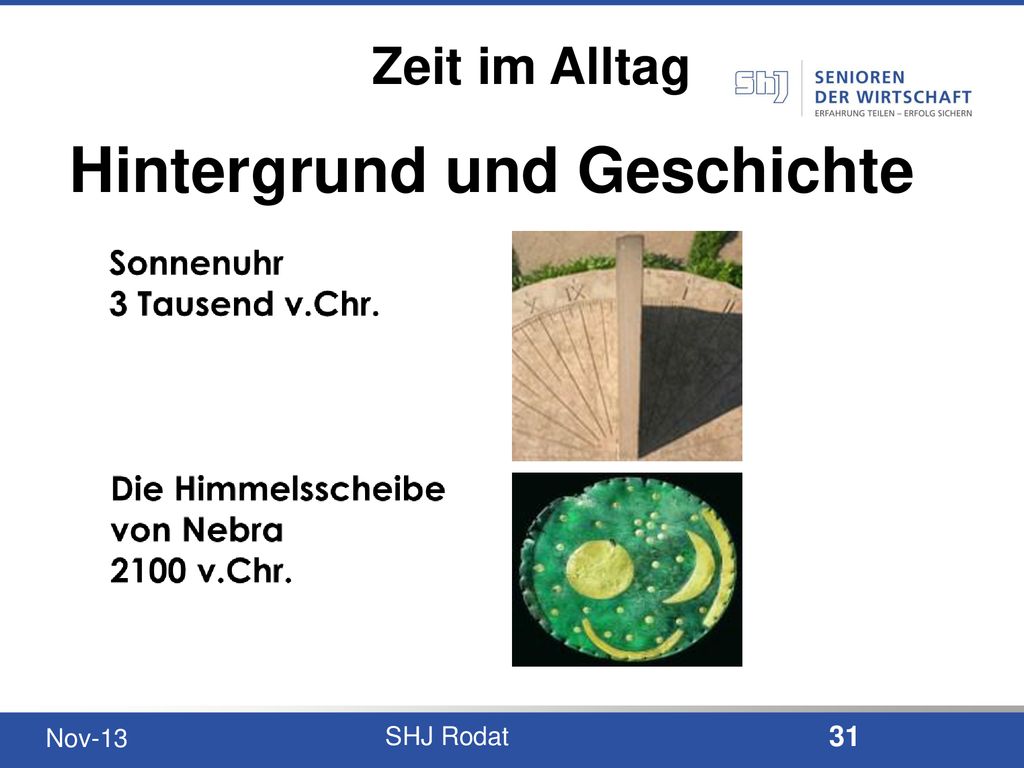 Zeit im Alltag

SHJ SENIOREN DER WIRTSCHAFT
ERFAHRUNG TEILEN – ERFOLG SICHERN

Hintergrund und Geschichte

Sonnenuhr
3 Tausend v.Chr.

Die Himmelsscheibe von Nebra
2100 v.Chr.

Nov-13

SHJ Rodat

31